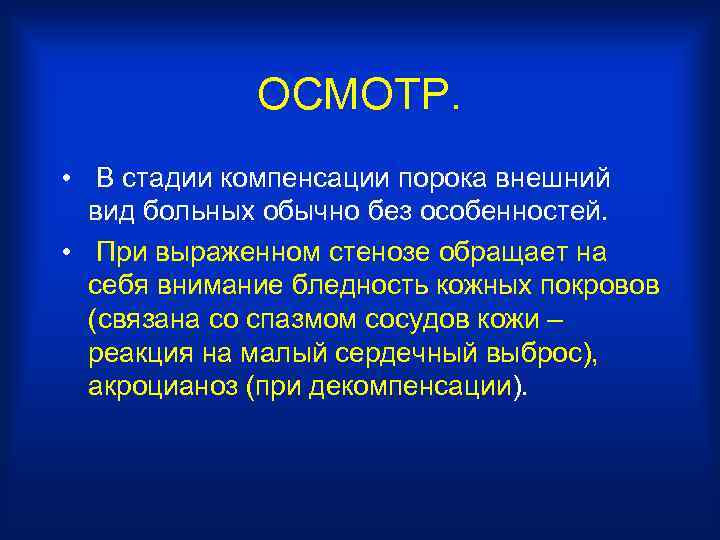 ОСМОТР.

• В стадии компенсации порока внешний вид больных обычно без особенностей.

• При выраженном стенозе обращает на себя внимание бледность кожных покровов (связана со спазмом сосудов кожи – реакция на малый сердечный выброс), акроцианоз (при декомпенсации).